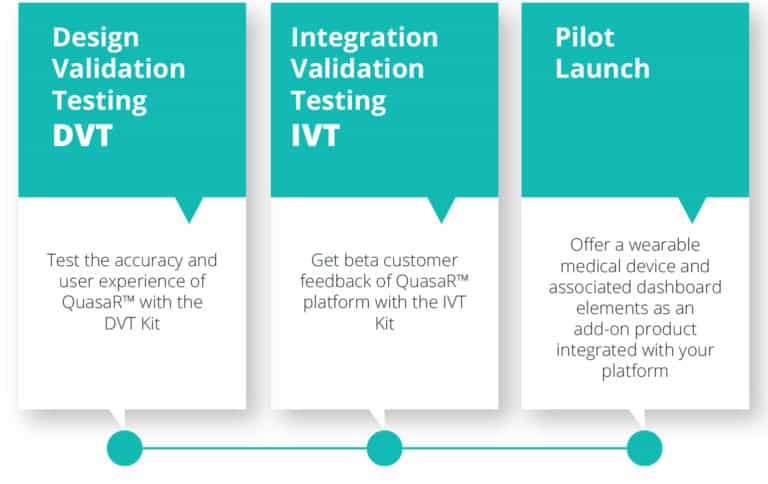 Design Validation Testing
DVT

Test the accuracy and user experience of QuasaR™ with the DVT Kit

Integration Validation Testing
IVT

Get beta customer feedback of QuasaR™ platform with the IVT Kit

Pilot Launch

Offer a wearable medical device and associated dashboard elements as an add-on product integrated with your platform